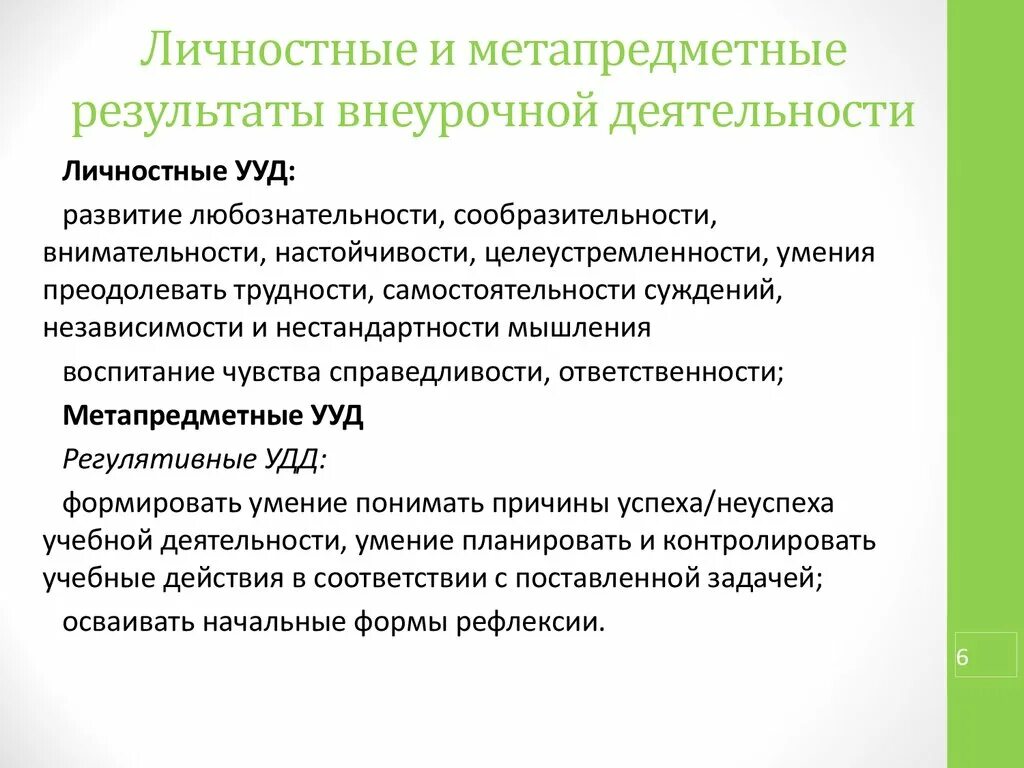 Личностные и метапредметные результаты внеурочной деятельности

Личностные УУД:

развитие любознательности, сообразительности, внимательности, настойчивости, целеустремленности, умения преодолевать трудности, самостоятельности суждений, независимости и нестандартности мышления

воспитание чувства справедливости, ответственности;

Метапредметные УУД

Регулятивные УДД:

формировать умение понимать причины успеха/неуспеха учебной деятельности, умение планировать и контролировать учебные действия в соответствии с поставленной задачей;

осваивать начальные формы рефлексии.

6